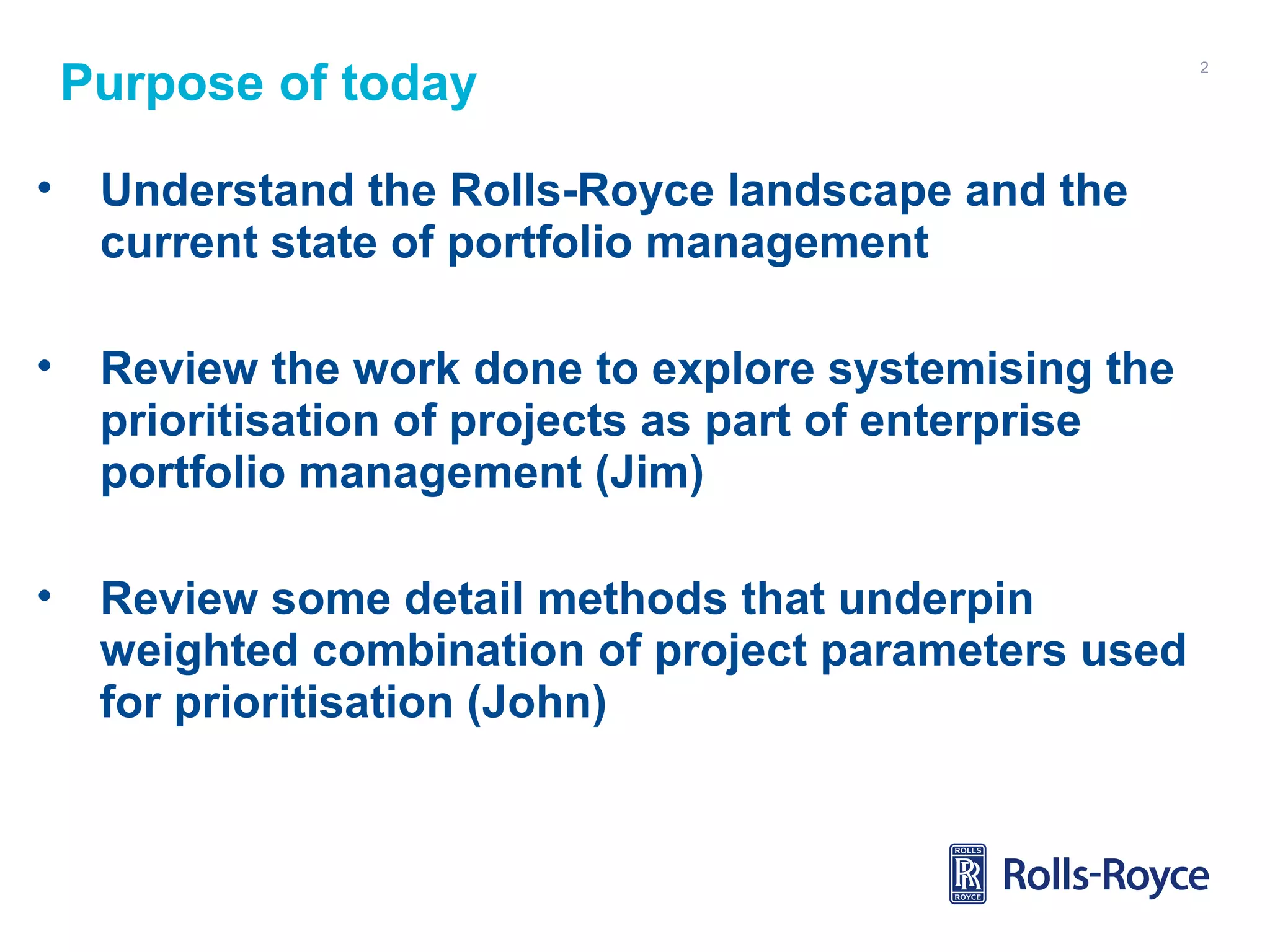 Purpose of today

2

• Understand the Rolls-Royce landscape and the current state of portfolio management

• Review the work done to explore systemising the prioritisation of projects as part of enterprise portfolio management (Jim)

• Review some detail methods that underpin weighted combination of project parameters used for prioritisation (John)

ROLLS
RR
ROYCE
Rolls-Royce